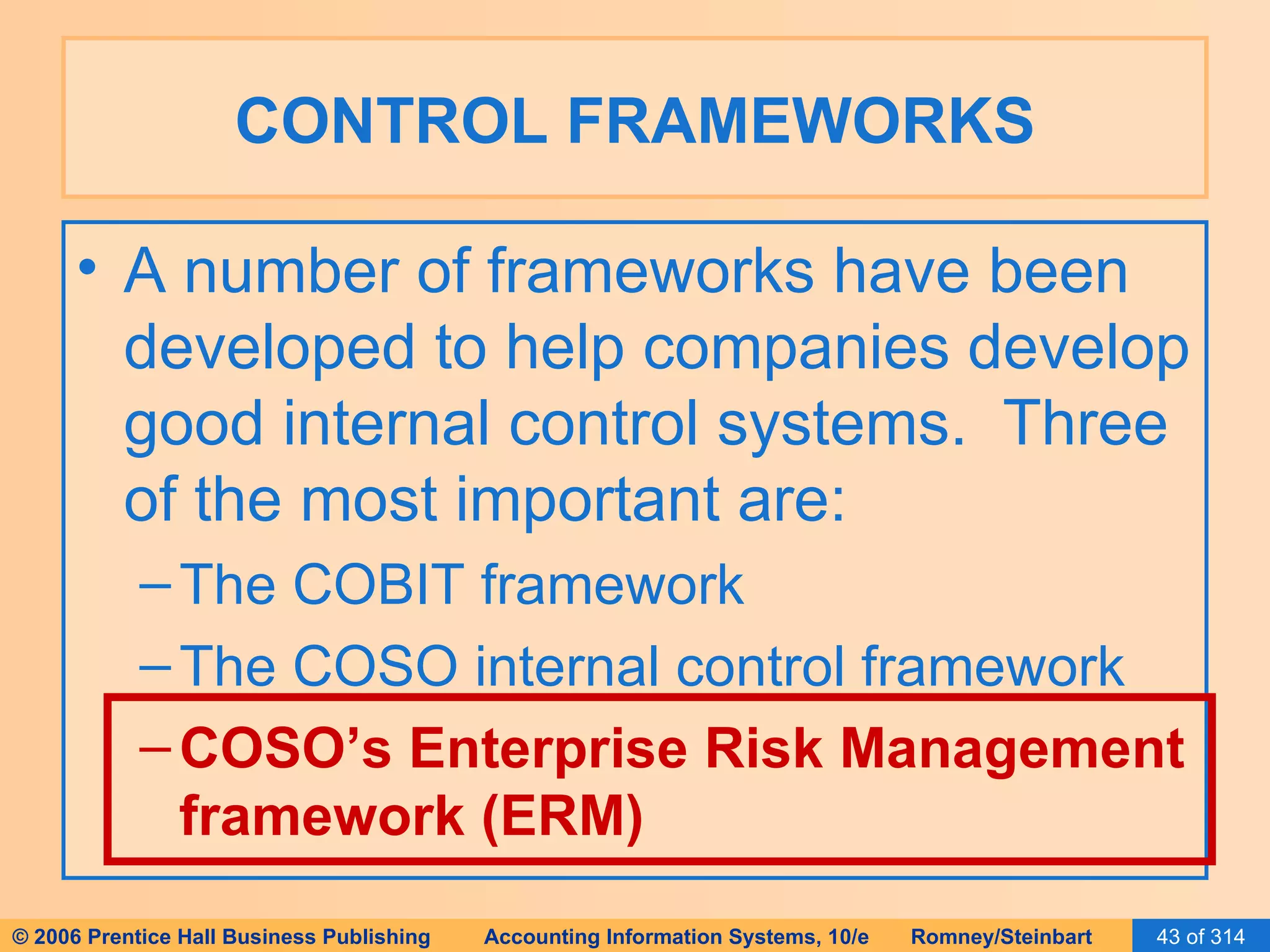 CONTROL FRAMEWORKS

• A number of frameworks have been developed to help companies develop good internal control systems. Three of the most important are:

– The COBIT framework

– The COSO internal control framework

– COSO's Enterprise Risk Management framework (ERM)

© 2006 Prentice Hall Business Publishing Accounting Information Systems, 10/e Romney/Steinbart 43 of 314